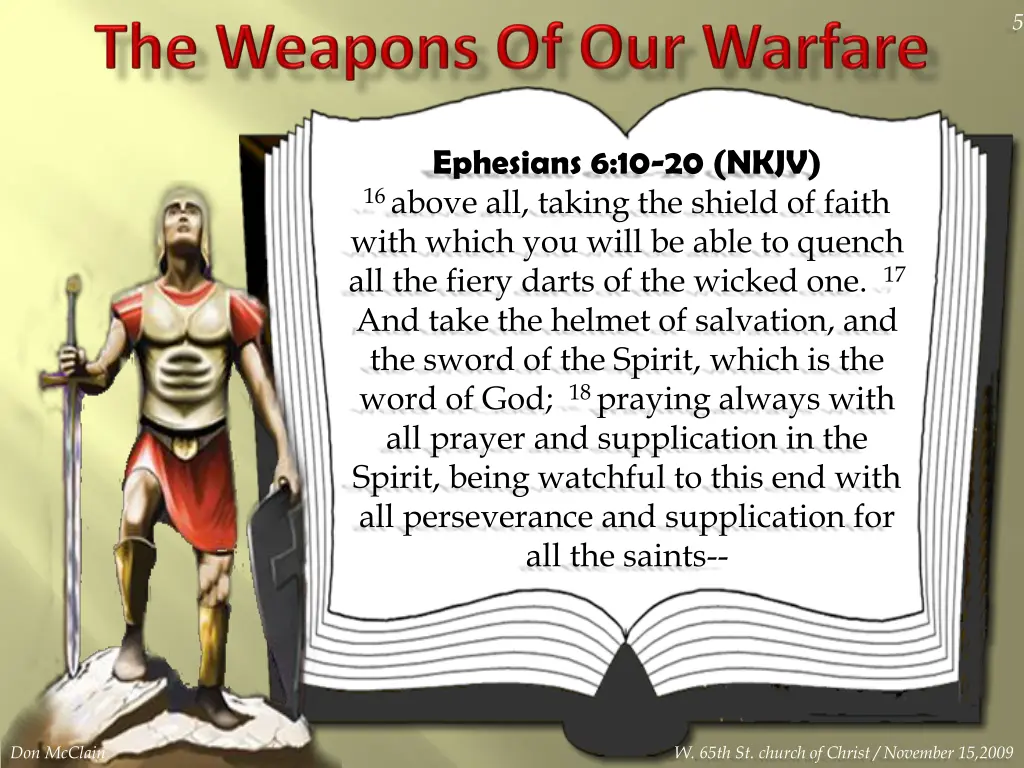 5

The Weapons Of Our Warfare

Ephesians 6:10-20 (NKJV)
$^{16}$ above all, taking the shield of faith with which you will be able to quench all the fiery darts of the wicked one. $^{17}$ And take the helmet of salvation, and the sword of the Spirit, which is the word of God; $^{18}$ praying always with all prayer and supplication in the Spirit, being watchful to this end with all perseverance and supplication for all the saints--

Don McClain

W. 65th St. church of Christ / November 15,2009